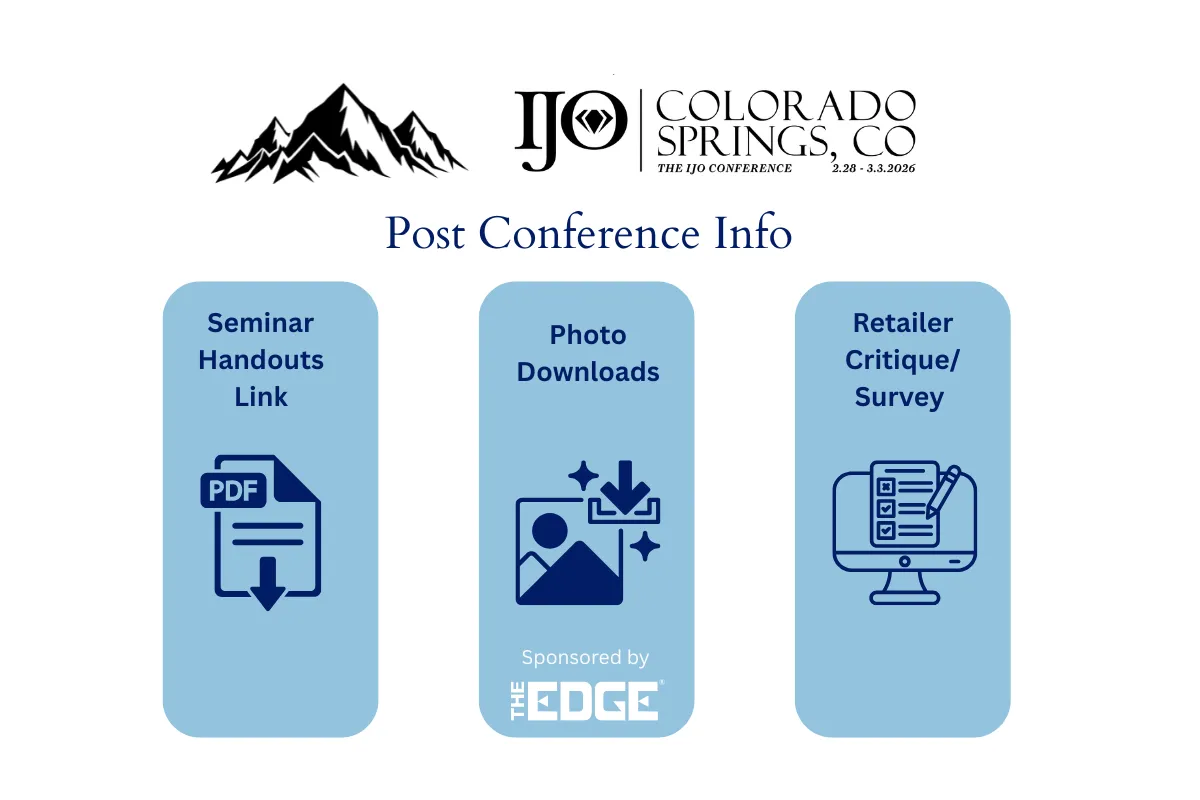 IJO | COLORADO SPRINGS, CO
THE IJO CONFERENCE 2.28 - 3.3.2026

Post Conference Info

Seminar Handouts Link

PDF

Photo Downloads

Sponsored by

THE EDGE

Retailer Critique/ Survey